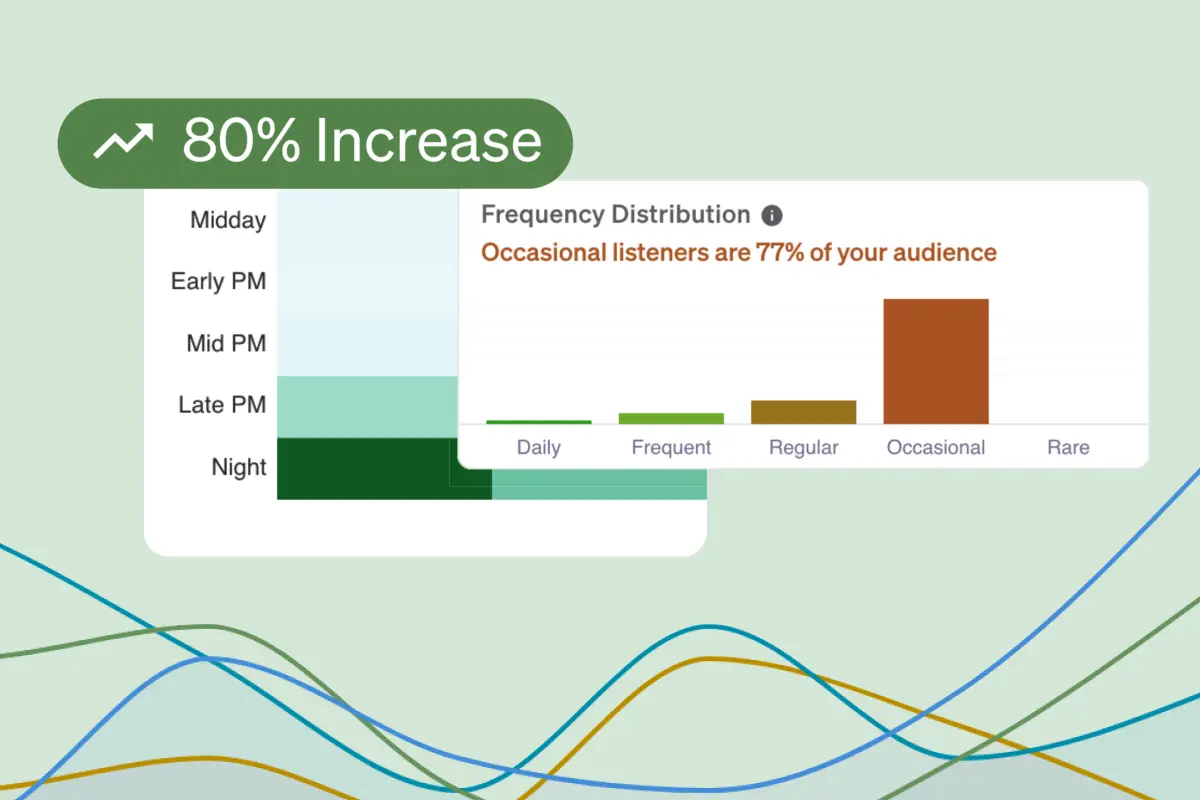 80% Increase

Midday
Early PM
Mid PM
Late PM
Night

Frequency Distribution

Occasional listeners are 77% of your audience

Daily
Frequent
Regular
Occasional
Rare